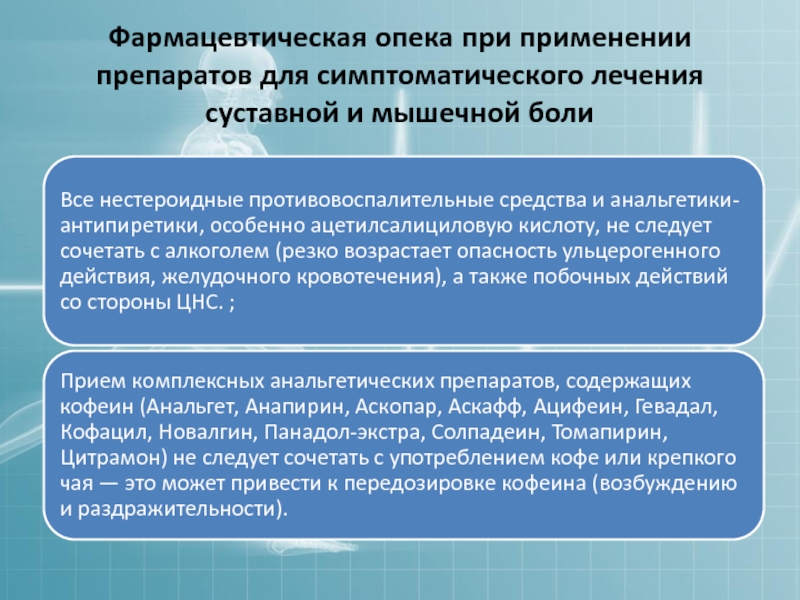 Фармацевтическая опека при применении препаратов для симптоматического лечения суставной и мышечной боли

Все нестероидные противовоспалительные средства и анальгетики-антипиретики, особенно ацетилсалициловую кислоту, не следует сочетать с алкоголем (резко возрастает опасность ульцерогенного действия, желудочного кровотечения), а также побочных действий со стороны ЦНС. ;

Прием комплексных анальгетических препаратов, содержащих кофеин (Анальгет, Анапирин, Аскопар, Аскафф, Ацифеин, Гевадал, Кофацил, Новалгин, Панадол-экстра, Солпадеин, Томапирин, Цитрамон) не следует сочетать с употреблением кофе или крепкого чая — это может привести к передозировке кофеина (возбуждению и раздражительности).